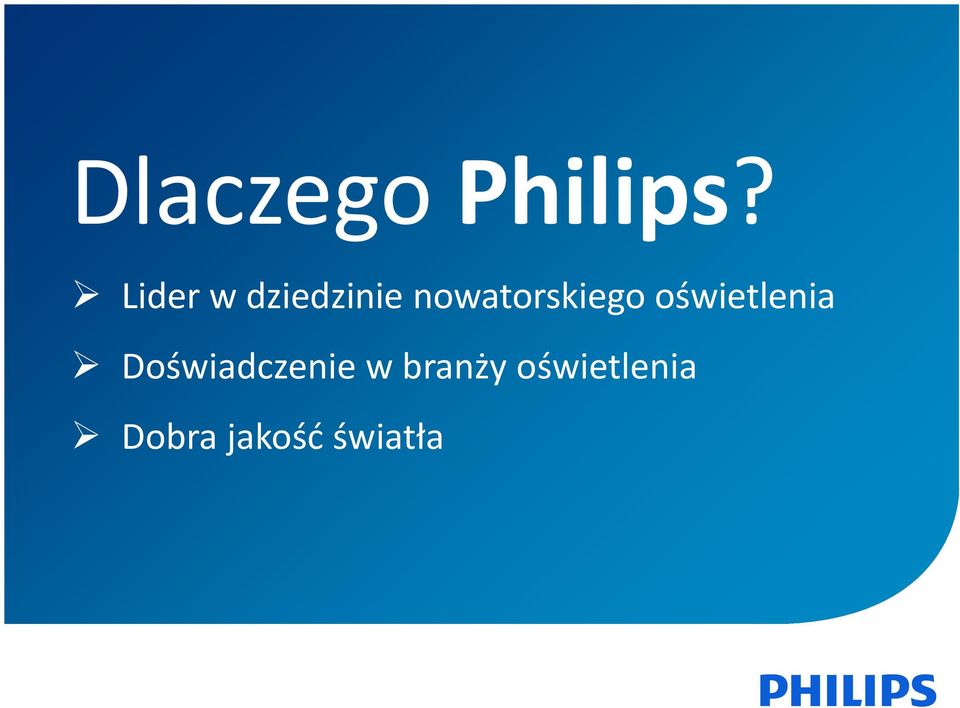 Dlaczego Philips?

➢ Lider w dziedzinie nowatorskiego oświetlenia

➢ Doświadczenie w branży oświetlenia

➢ Dobra jakość światła

PHILIPS